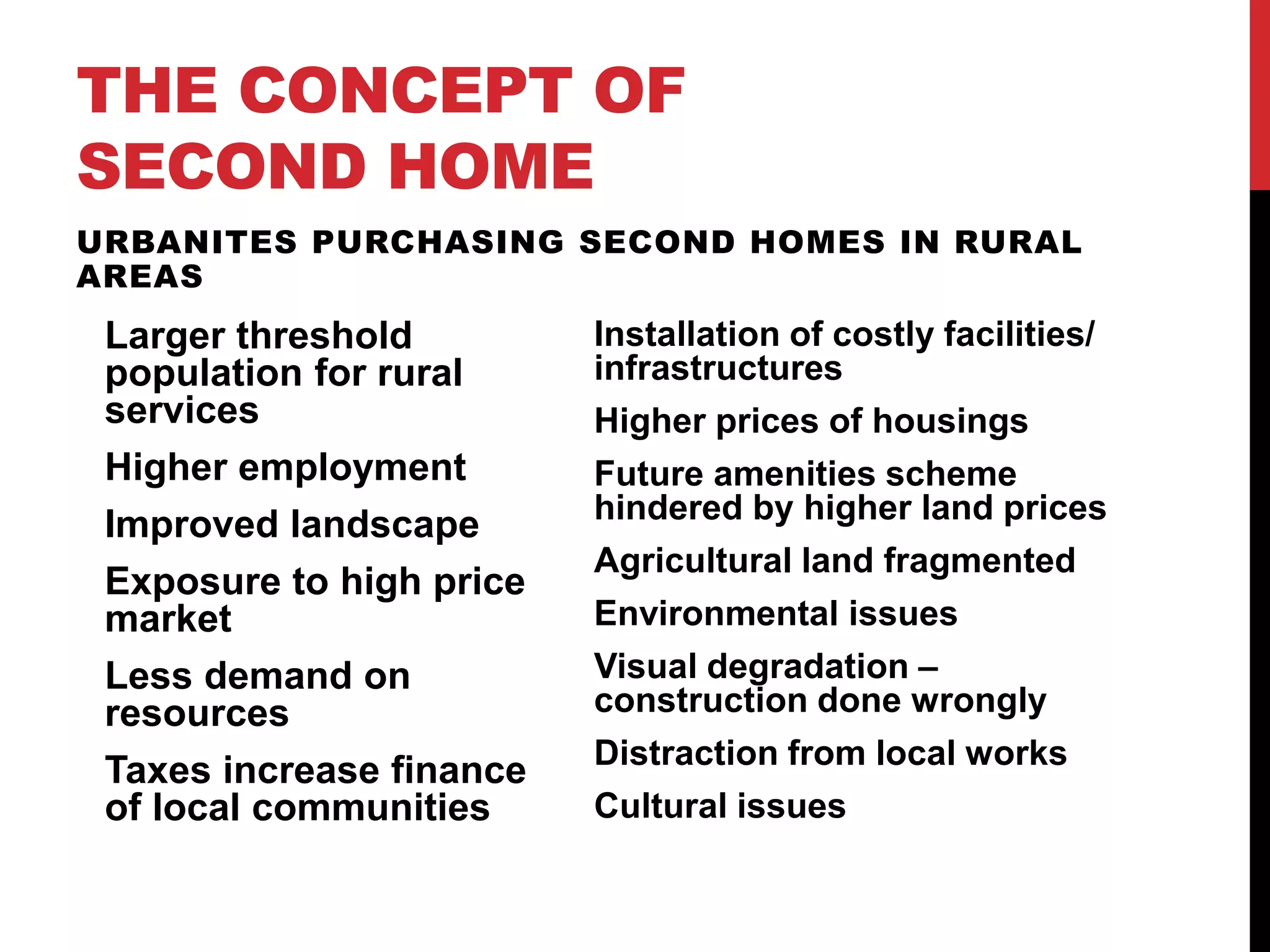 THE CONCEPT OF SECOND HOME

URBANITES PURCHASING SECOND HOMES IN RURAL AREAS

Larger threshold population for rural services

Higher employment

Improved landscape

Exposure to high price market

Less demand on resources

Taxes increase finance of local communities

Installation of costly facilities/ infrastructures

Higher prices of housings

Future amenities scheme hindered by higher land prices

Agricultural land fragmented

Environmental issues

Visual degradation – construction done wrongly

Distraction from local works

Cultural issues